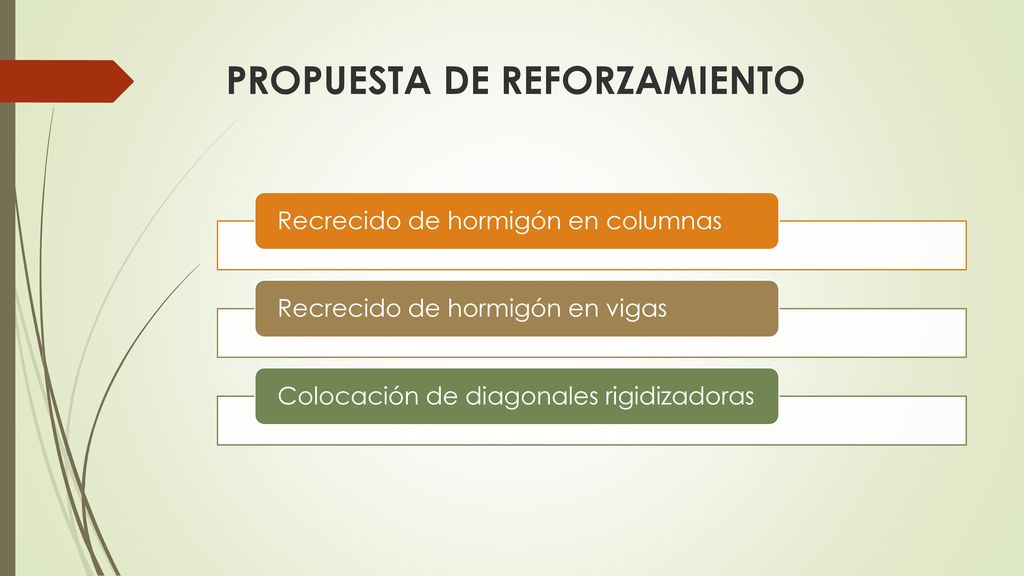 PROPUESTA DE REFORZAMIENTO

Recrecido de hormigón en columnas

Recrecido de hormigón en vigas

Colocación de diagonales rigidizadoras